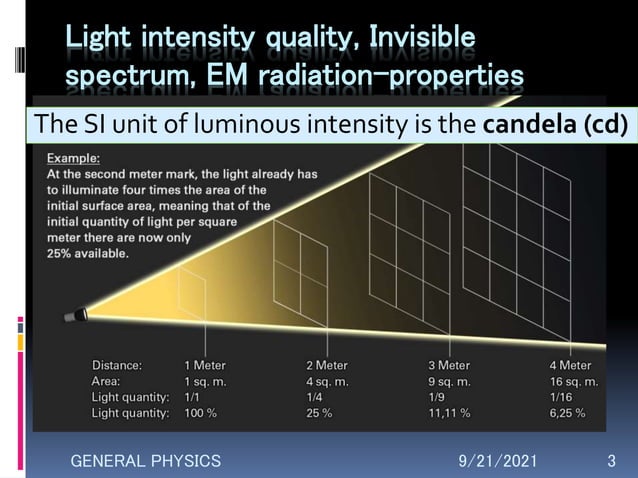 Light intensity quality, Invisible spectrum, EM radiation-properties

The SI unit of luminous intensity is the **candela (cd)**

Example:
At the second meter mark, the light already has to illuminate four times the area of the initial surface area, meaning that of the initial quantity of light per square meter there are now only 25% available.

| Distance: | 1 Meter | 2 Meter | 3 Meter | 4 Meter |
|---|---|---|---|---|
| Area: | 1 sq. m. | 4 sq. m. | 9 sq. m. | 16 sq. m. |
| Light quantity: | 1/1 | 1/4 | 1/9 | 1/16 |
| Light quantity: | 100 % | 25 % | 11,11 % | 6,25 % |

GENERAL PHYSICS 9/21/2021 3